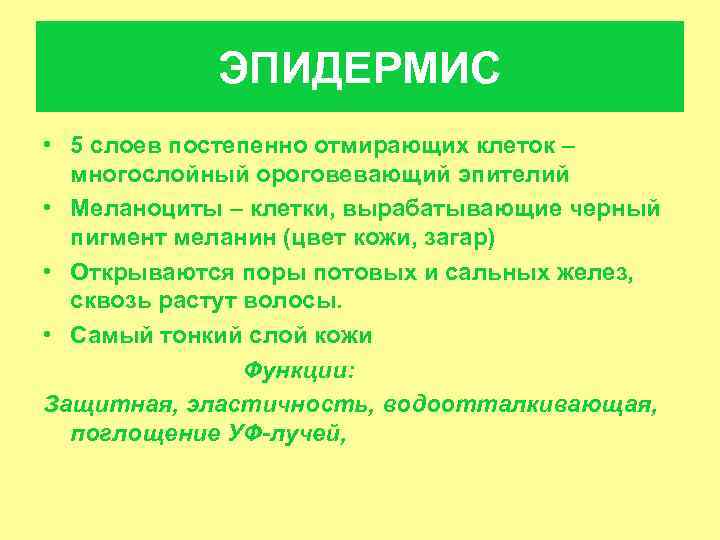 ЭПИДЕРМИС

• 5 слоев постепенно отмирающих клеток – многослойный ороговевающий эпителий
• Меланоциты – клетки, вырабатывающие черный пигмент меланин (цвет кожи, загар)
• Открываются поры потовых и сальных желез, сквозь растут волосы.
• Самый тонкий слой кожи

Функции:

Защитная, эластичность, водоотталкивающая, поглощение УФ-лучей,